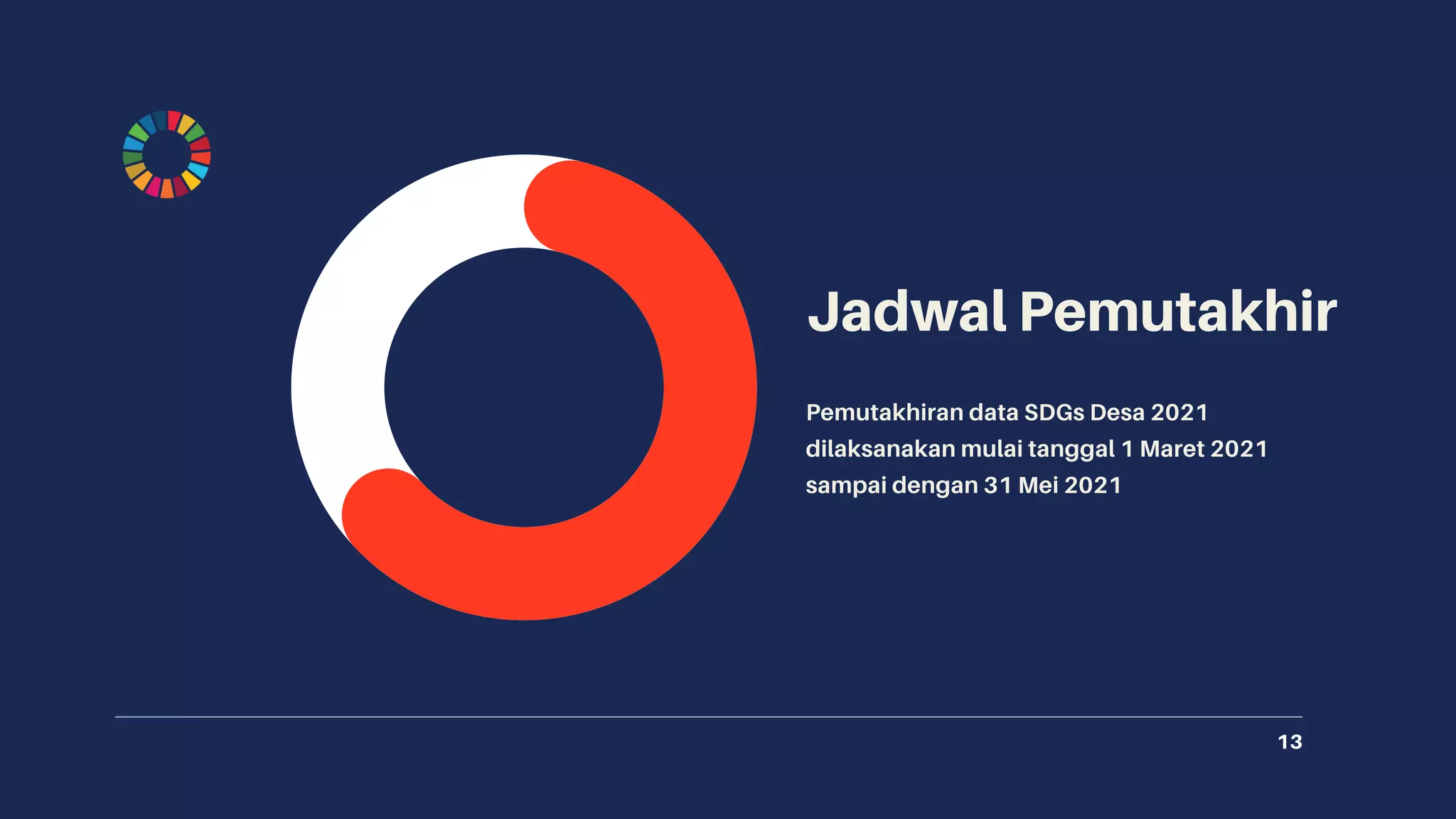 Jadwal Pemutakhir

Pemutakhiran data SDGs Desa 2021 dilaksanakan mulai tanggal 1 Maret 2021 sampai dengan 31 Mei 2021

13